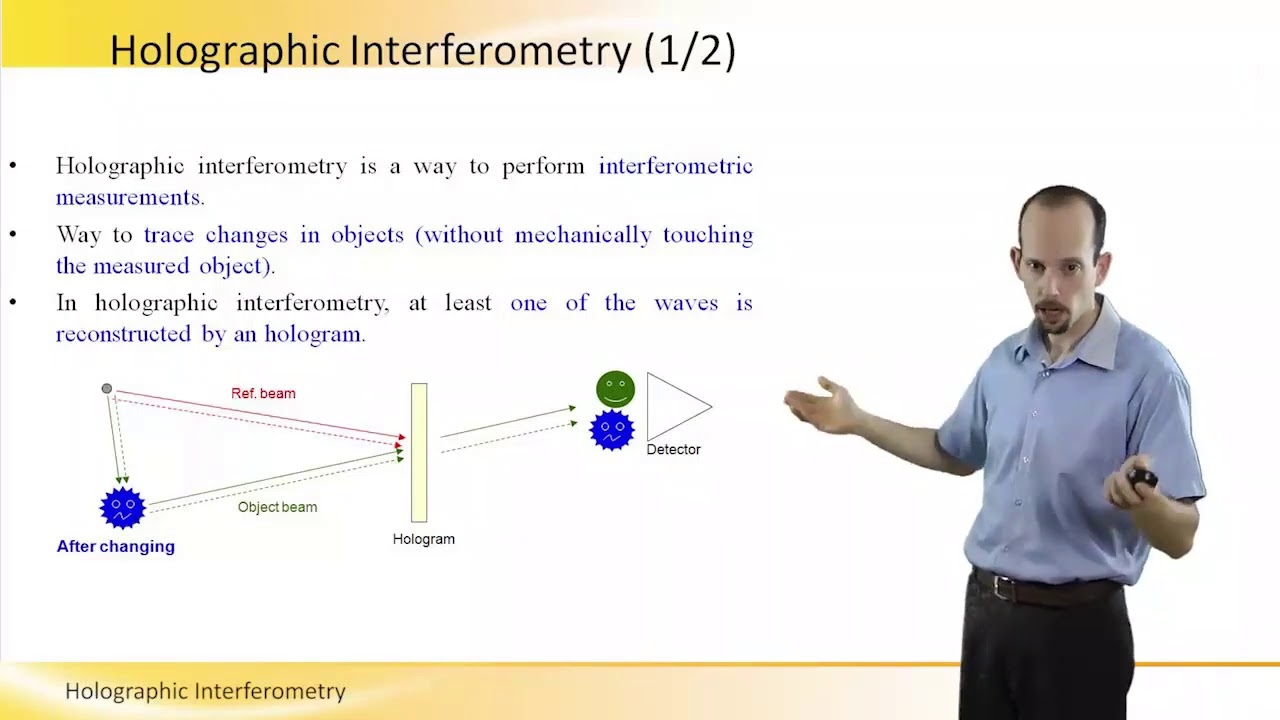 Holographic Interferometry (1/2)

• Holographic interferometry is a way to perform interferometric measurements.

• Way to trace changes in objects (without mechanically touching the measured object).

• In holographic interferometry, at least one of the waves is reconstructed by an hologram.

Ref. beam

Object beam

After changing

Hologram

Detector

Holographic Interferometry